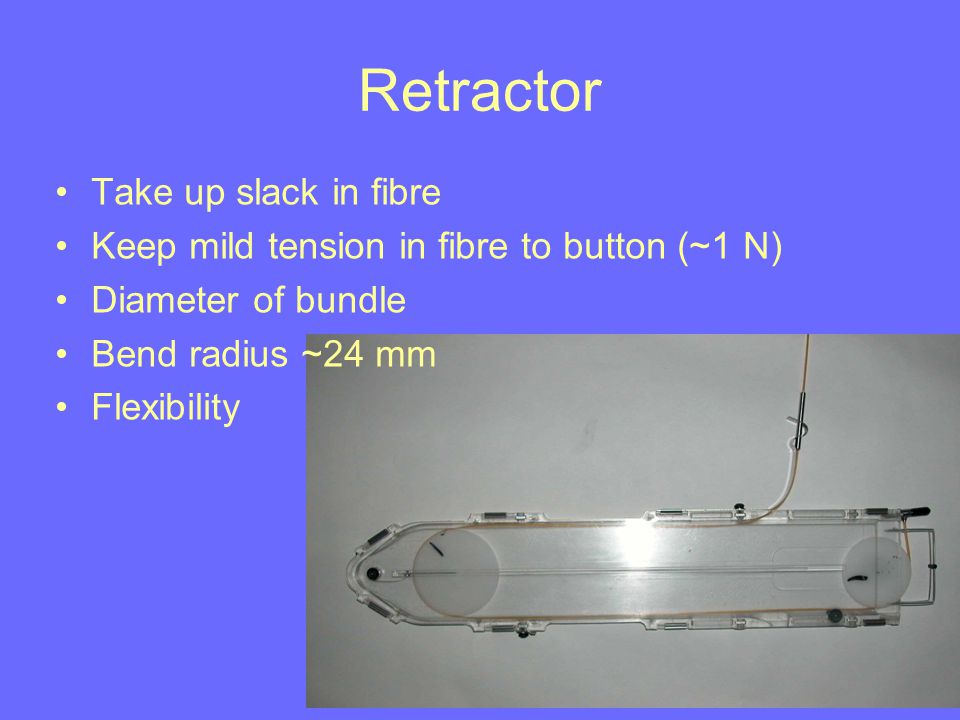 Retractor

• Take up slack in fibre
• Keep mild tension in fibre to button (~1 N)
• Diameter of bundle
• Bend radius ~24 mm
• Flexibility